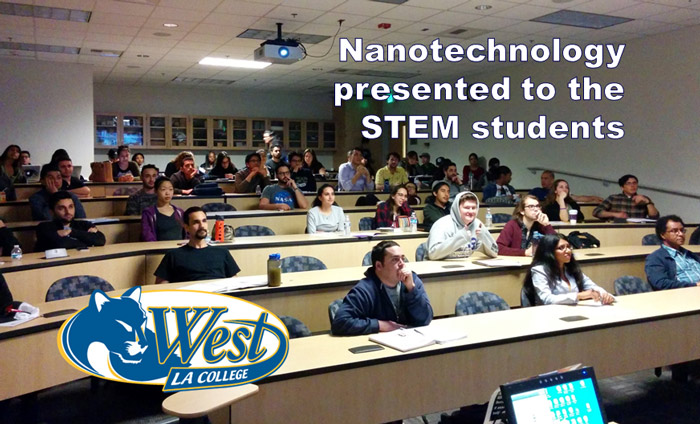 Nanotechnology presented to the STEM students

West
LA COLLEGE